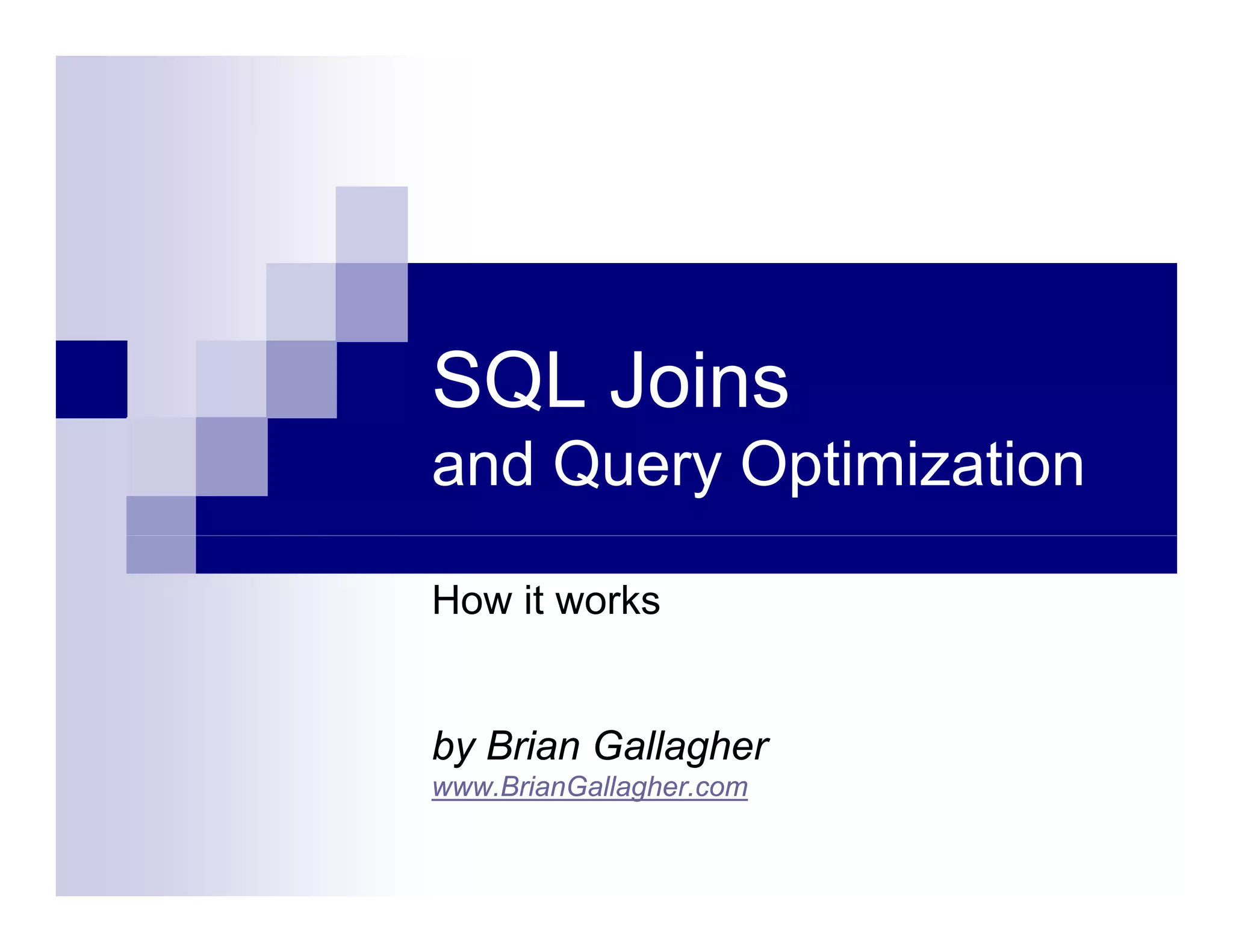 SQL Joins
and Query Optimization

How it works

by Brian Gallagher
www.BrianGallagher.com